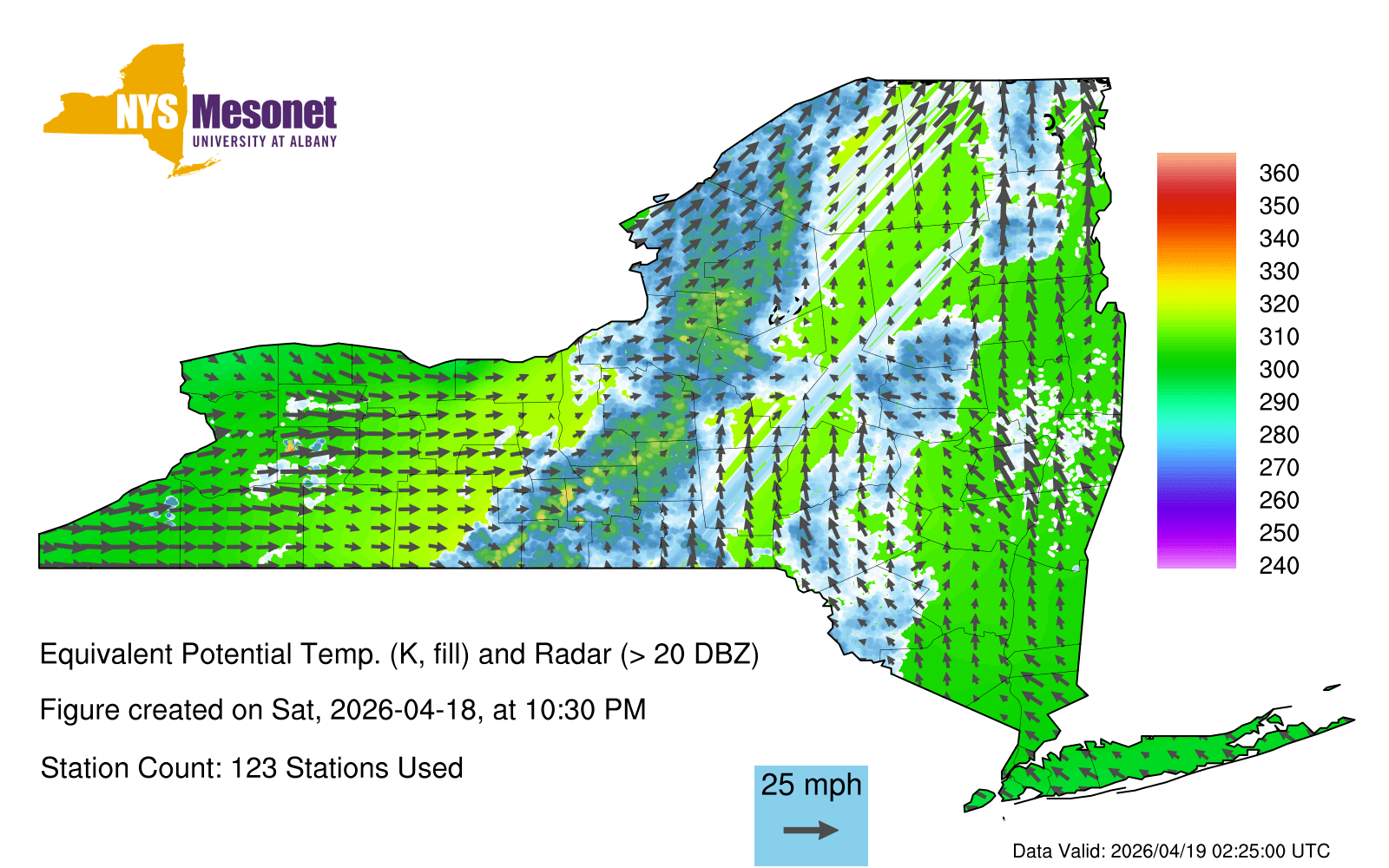 NYS Mesonet
UNIVERSITY AT ALBANY

360
350
340
330
320
310
300
290
280
270
260
250
240

Equivalent Potential Temp. (K, fill) and Radar (> 20 DBZ)

Figure created on Sat, 2026-04-18, at 10:30 PM

Station Count: 123 Stations Used

25 mph

Data Valid: 2026/04/19 02:25:00 UTC